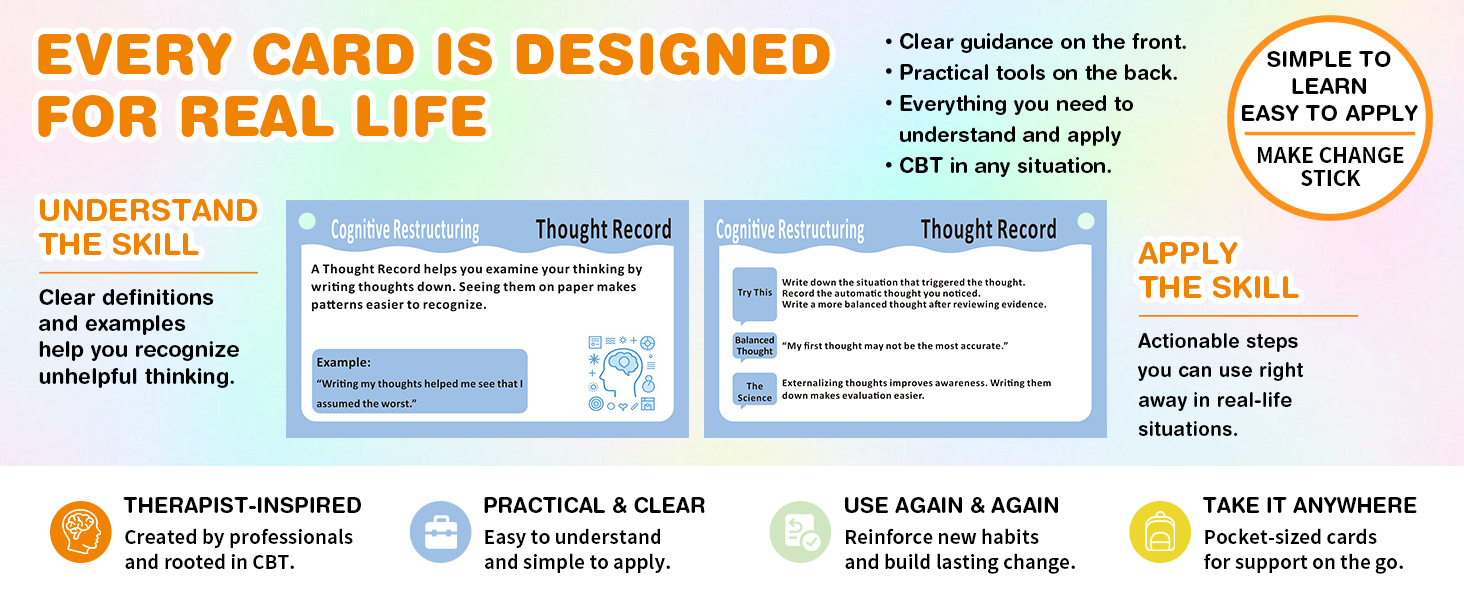 EVERY CARD IS DESIGNED FOR REAL LIFE

• Clear guidance on the front.
• Practical tools on the back.
• Everything you need to understand and apply
• CBT in any situation.

SIMPLE TO LEARN
EASY TO APPLY
MAKE CHANGE STICK

UNDERSTAND THE SKILL

Clear definitions and examples help you recognize unhelpful thinking.

Cognitive Restructuring
Thought Record

A Thought Record helps you examine your thinking by writing thoughts down. Seeing them on paper makes patterns easier to recognize.

Example:
"Writing my thoughts helped me see that I assumed the worst."

Cognitive Restructuring
Thought Record

Try This
Write down the situation that triggered the thought.
Record the automatic thought you noticed.
Write a more balanced thought after reviewing evidence.

Balanced Thought
"My first thought may not be the most accurate."

The Science
Externalizing thoughts improves awareness. Writing them down makes evaluation easier.

APPLY THE SKILL

Actionable steps you can use right away in real-life situations.

THERAPIST-INSPIRED
Created by professionals and rooted in CBT.

PRACTICAL & CLEAR
Easy to understand and simple to apply.

USE AGAIN & AGAIN
Reinforce new habits and build lasting change.

TAKE IT ANYWHERE
Pocket-sized cards for support on the go.